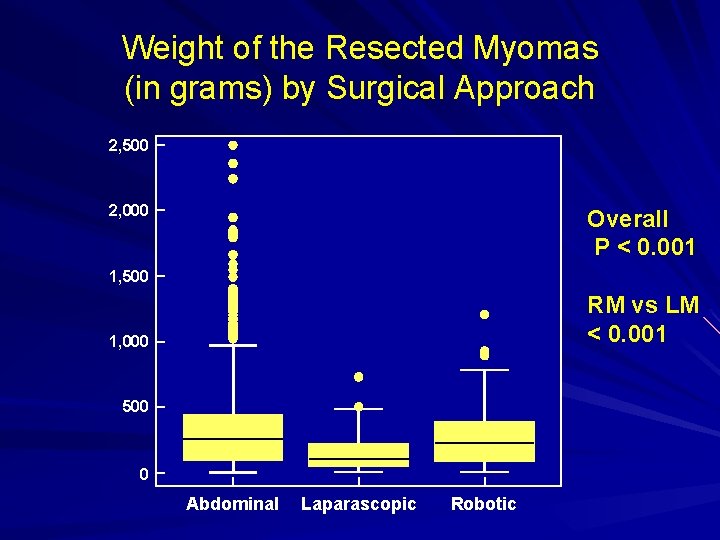 Weight of the Resected Myomas (in grams) by Surgical Approach

2,500
2,000
1,500
1,000
500
0

Abdominal Laparascopic Robotic

Overall
P < 0.001

RM vs LM
< 0.001